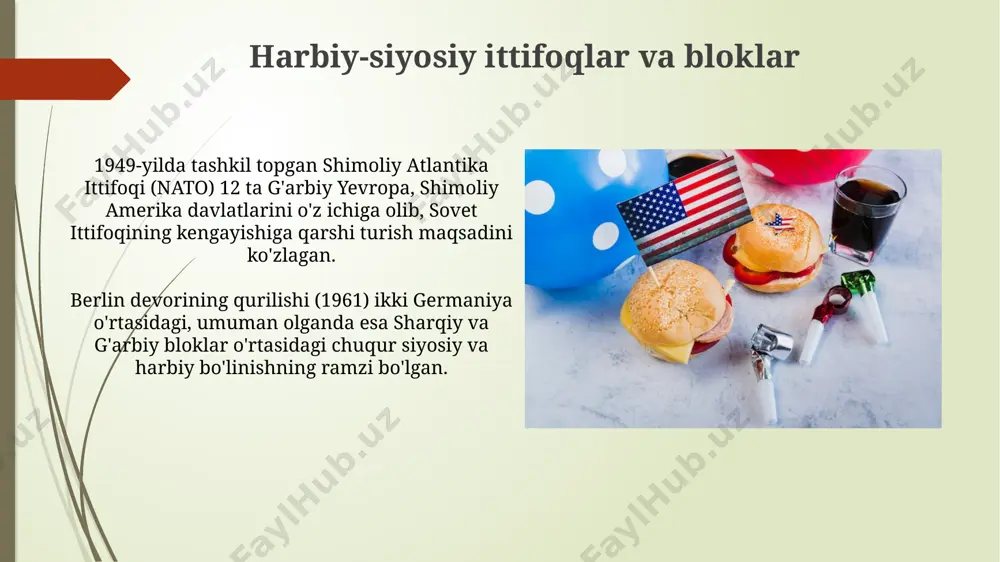 Harbiy-siyosiy ittifoqlar va bloklar

1949-yilda tashkil topgan Shimoliy Atlantika Ittifoqi (NATO) 12 ta G'arbiy Yevropa, Shimoliy Amerika davlatlarini o'z ichiga olib, Sovet Ittifoqining kengayishiga qarshi turish maqsadini ko'zlagan.

Berlin devorining qurilishi (1961) ikki Germaniya o'rtasidagi, umuman olganda esa Sharqiy va G'arbiy bloklar o'rtasidagi chuqur siyosiy va harbiy bo'linishning ramzi bo'lgan.

FaylHub.uz FaylHub.uz FaylHub.uz FaylHub.uz FaylHub.uz FaylHub.uz